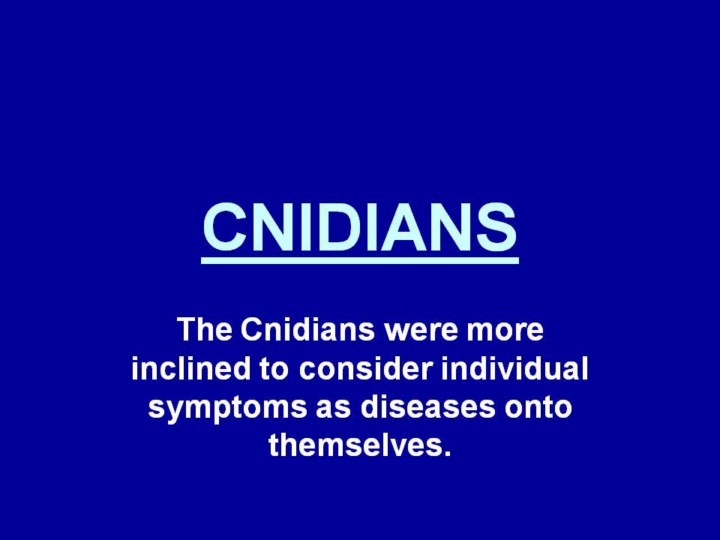 CNIDIANS

The Cnidians were more inclined to consider individual symptoms as diseases onto themselves.